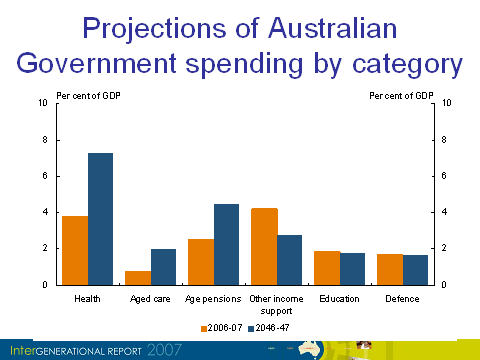 Projections of Australian Government spending by category

Per cent of GDP

Per cent of GDP

10
8
6
4
2
0

10
8
6
4
2
0

Health
Aged care
Age pensions
Other income support
Education
Defence

2006-07
2046-47

InterGENERATIONAL REPORT 2007